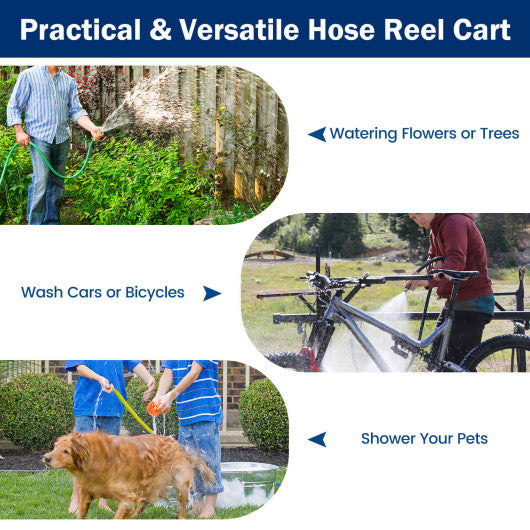 Practical & Versatile Hose Reel Cart

Watering Flowers or Trees

Wash Cars or Bicycles

Shower Your Pets